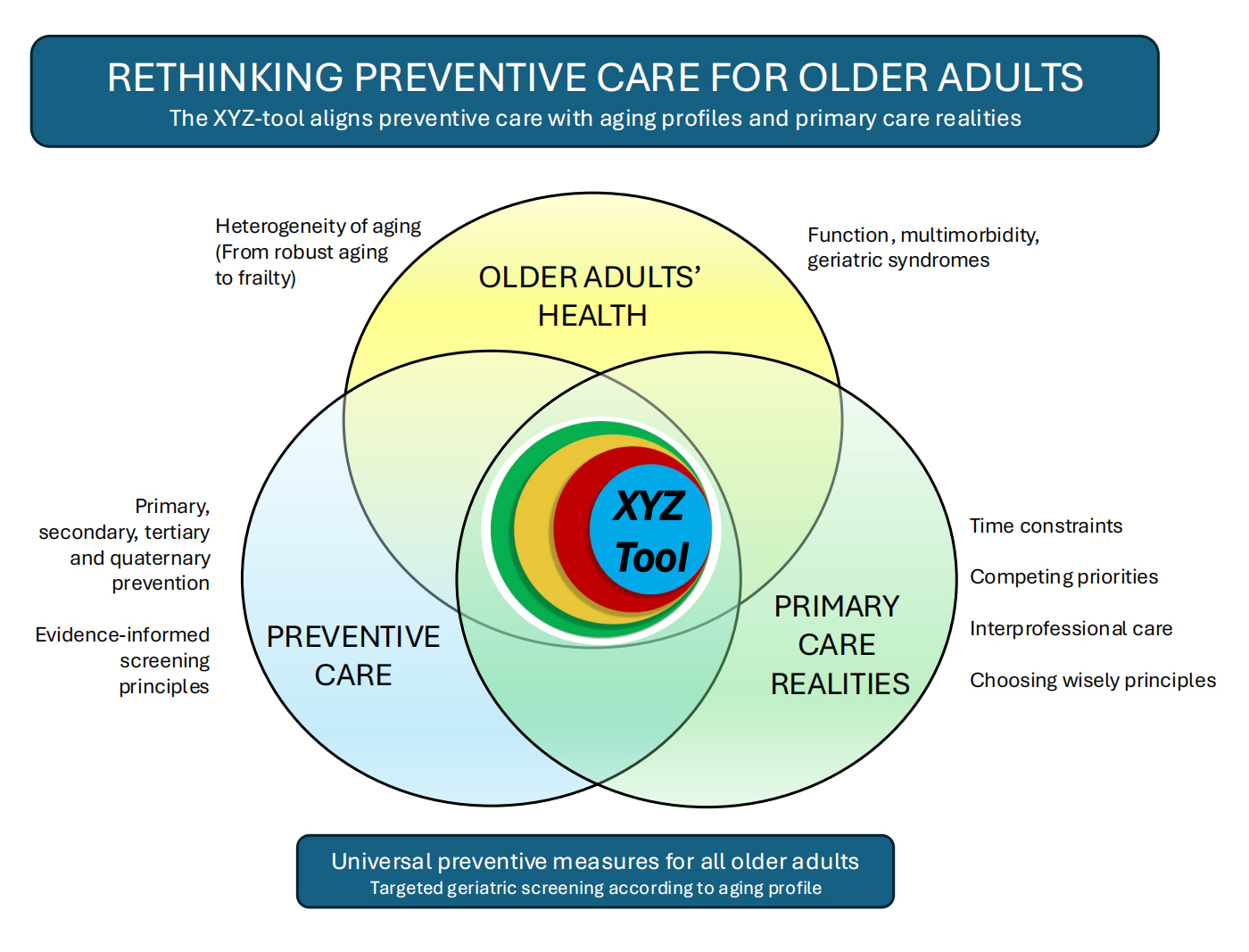 RETHINKING PREVENTIVE CARE FOR OLDER ADULTS
The XYZ-tool aligns preventive care with aging profiles and primary care realities

Heterogeneity of aging (From robust aging to frailty)

OLDER ADULTS' HEALTH

Function, multimorbidity, geriatric syndromes

Primary, secondary, tertiary and quaternary prevention

Evidence-informed screening principles

PREVENTIVE CARE

XYZ Tool

PRIMARY CARE REALITIES

Time constraints

Competing priorities

Interprofessional care

Choosing wisely principles

Universal preventive measures for all older adults
Targeted geriatric screening according to aging profile